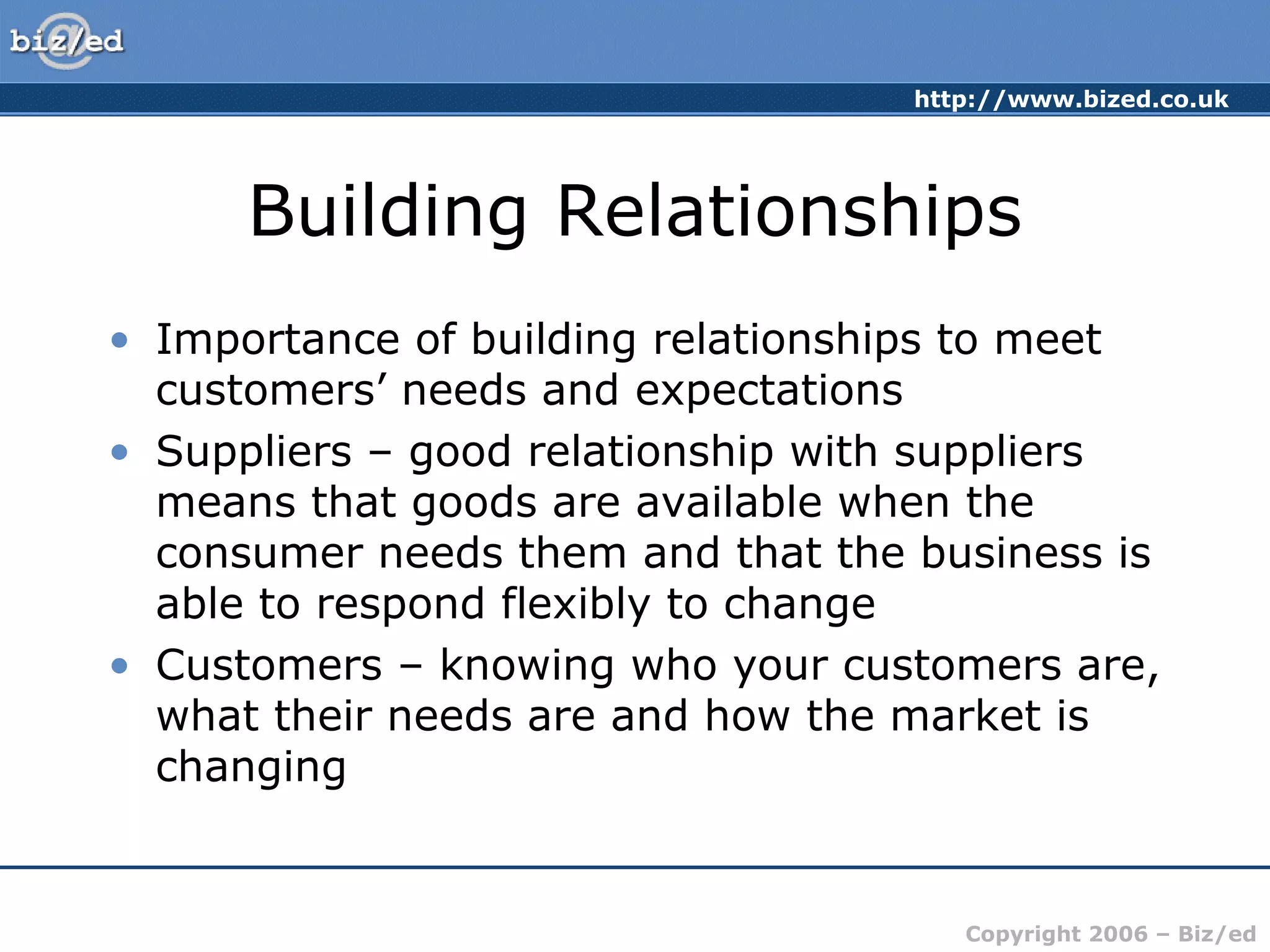 biz/ed

http://www.bized.co.uk

Building Relationships

• Importance of building relationships to meet customers’ needs and expectations
• Suppliers – good relationship with suppliers means that goods are available when the consumer needs them and that the business is able to respond flexibly to change
• Customers – knowing who your customers are, what their needs are and how the market is changing

Copyright 2006 – Biz/ed